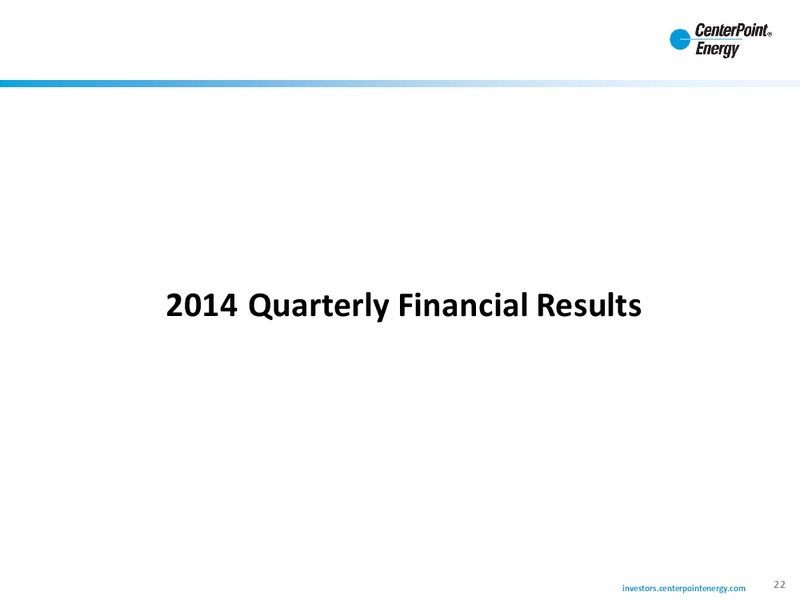 CenterPoint® Energy

2014 Quarterly Financial Results

investors.centerpointenergy.com 22